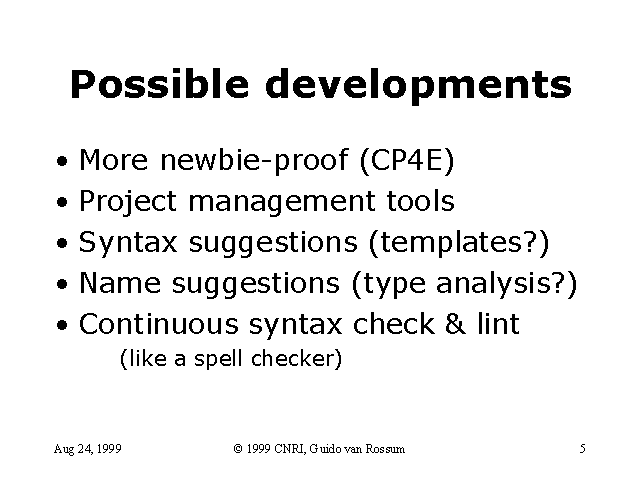 Possible developments

• More newbie-proof (CP4E)
• Project management tools
• Syntax suggestions (templates?)
• Name suggestions (type analysis?)
• Continuous syntax check & lint
(like a spell checker)

Aug 24, 1999 © 1999 CNRI, Guido van Rossum 5